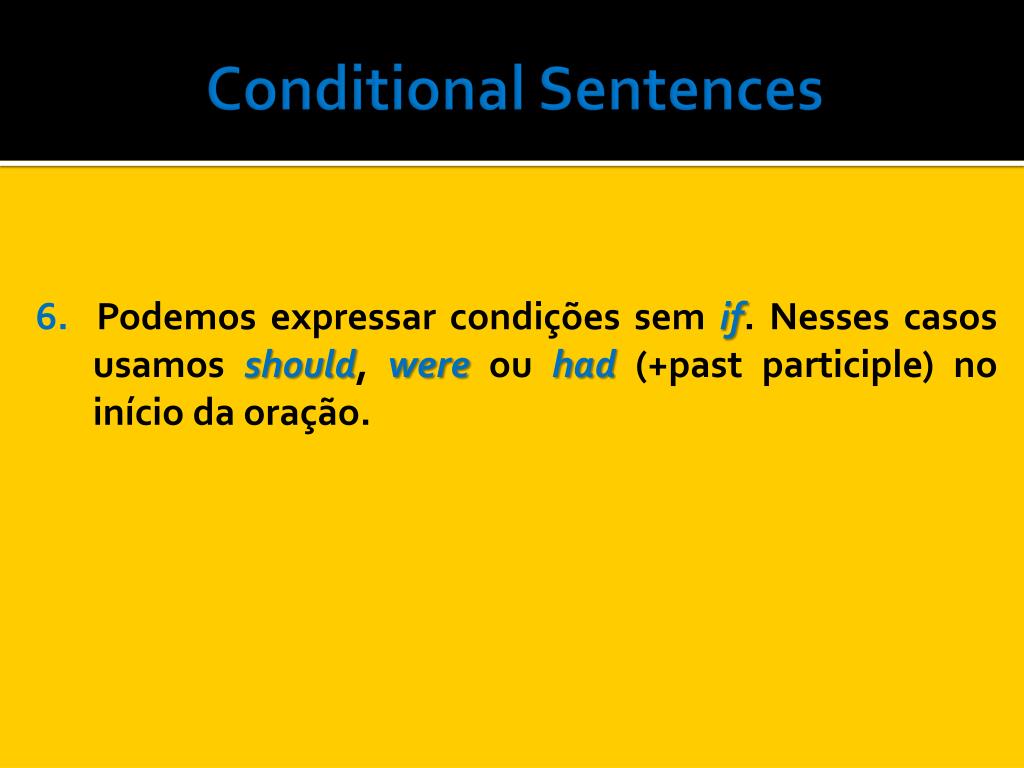 Conditional Sentences

6. Podemos expressar condições sem if. Nesses casos usamos should, were ou had (+past participle) no início da oração.